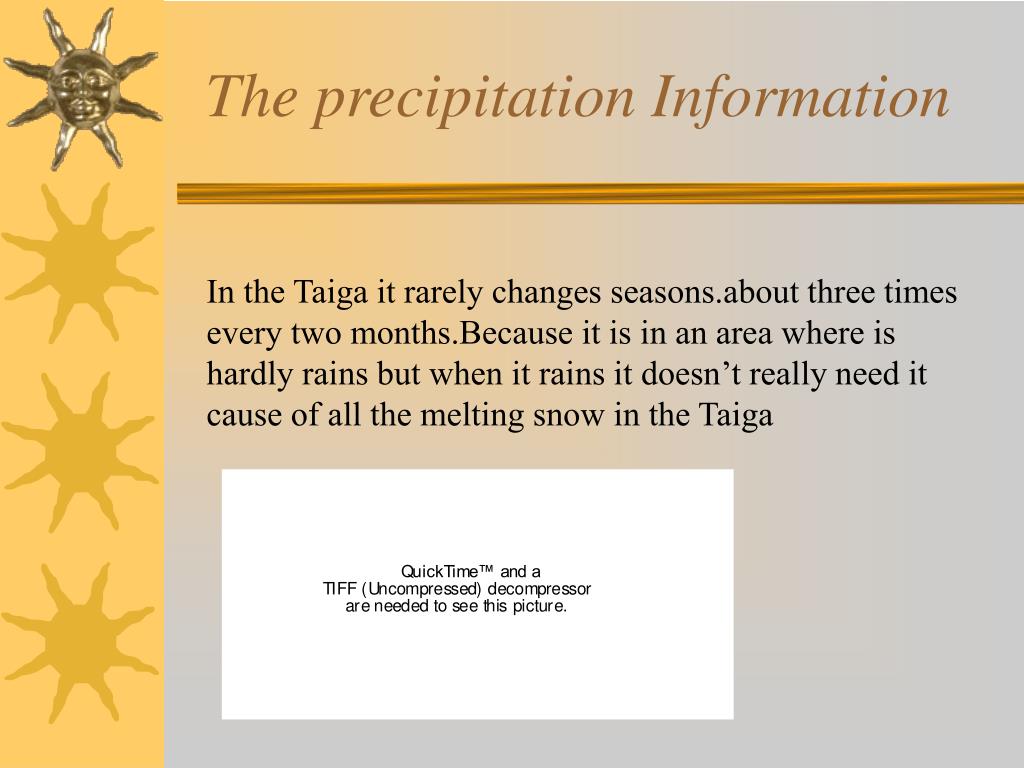 The precipitation Information

In the Taiga it rarely changes seasons.about three times every two months.Because it is in an area where is hardly rains but when it rains it doesn’t really need it cause of all the melting snow in the Taiga

QuickTime™ and a
TIFF (Uncompressed) decompressor
are needed to see this picture.